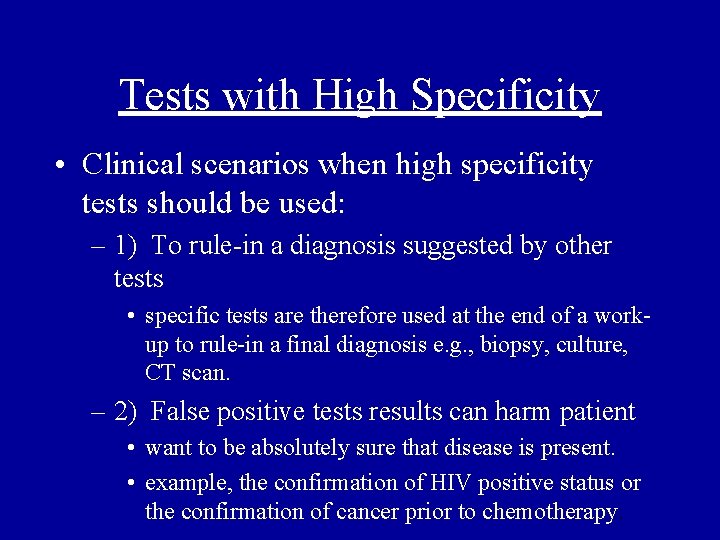 Tests with High Specificity

• Clinical scenarios when high specificity tests should be used:

– 1) To rule-in a diagnosis suggested by other tests

• specific tests are therefore used at the end of a work-up to rule-in a final diagnosis e.g., biopsy, culture, CT scan.

– 2) False positive tests results can harm patient

• want to be absolutely sure that disease is present.

• example, the confirmation of HIV positive status or the confirmation of cancer prior to chemotherapy